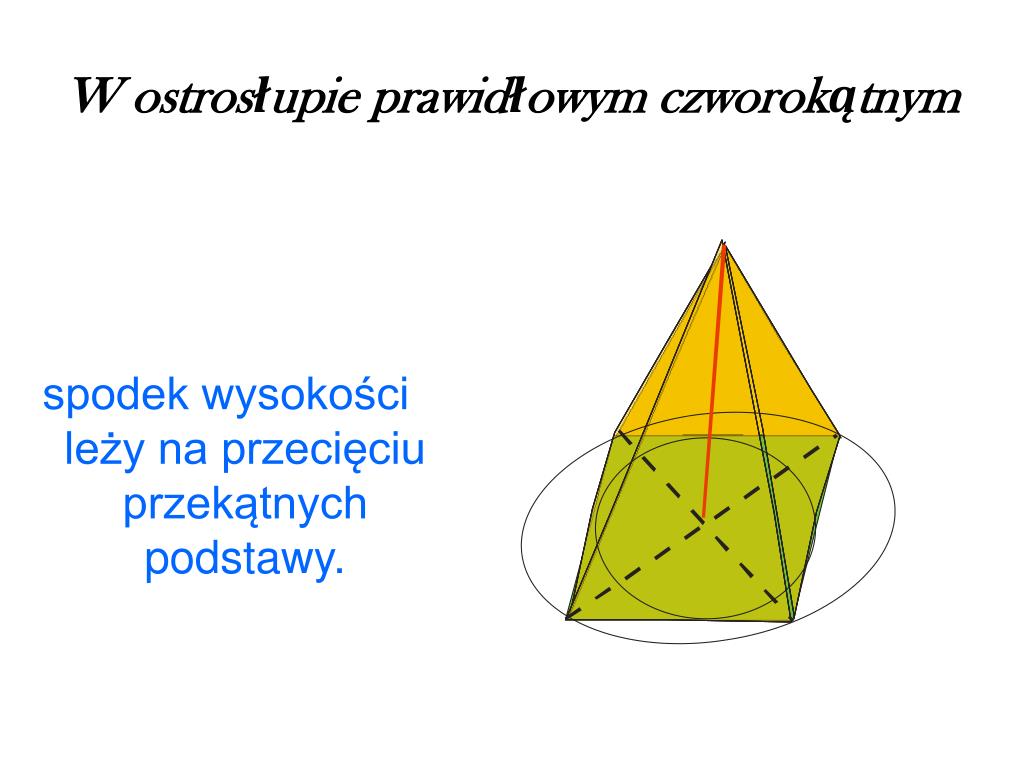 W ostrosłupie prawidłowym czworokątnym

spodek wysokości leży na przecięciu przekątnych podstawy.